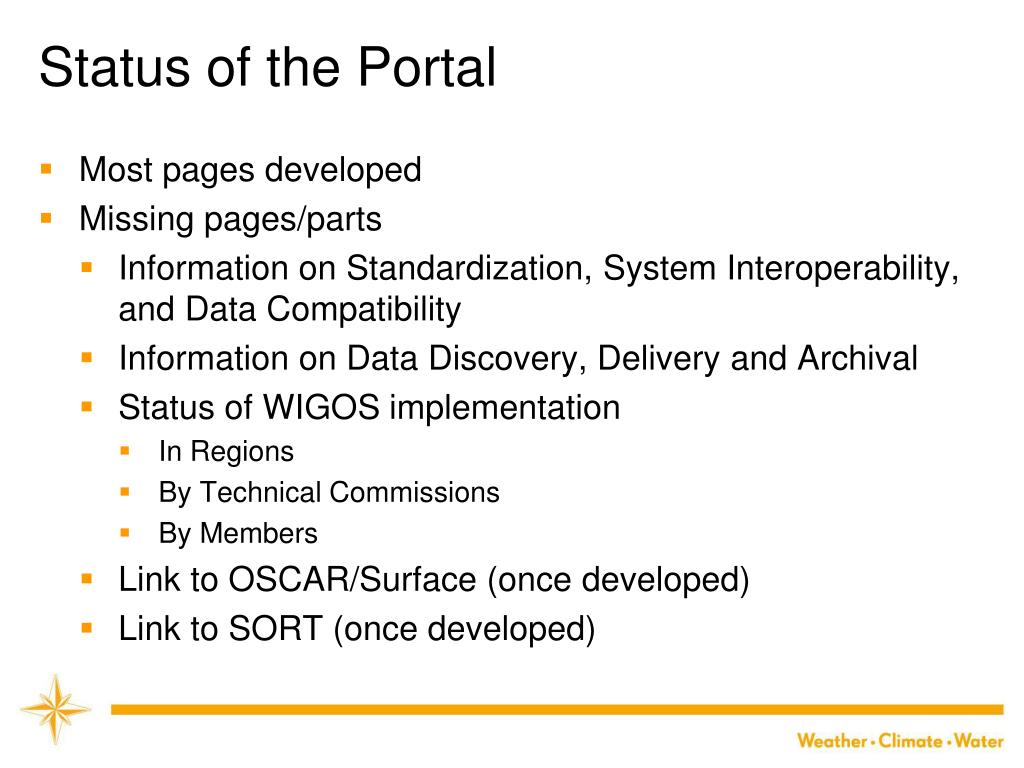 Status of the Portal

- Most pages developed
- Missing pages/parts
  - Information on Standardization, System Interoperability, and Data Compatibility
  - Information on Data Discovery, Delivery and Archival
  - Status of WIGOS implementation
    - In Regions
    - By Technical Commissions
    - By Members
  - Link to OSCAR/Surface (once developed)
  - Link to SORT (once developed)

Weather • Climate • Water